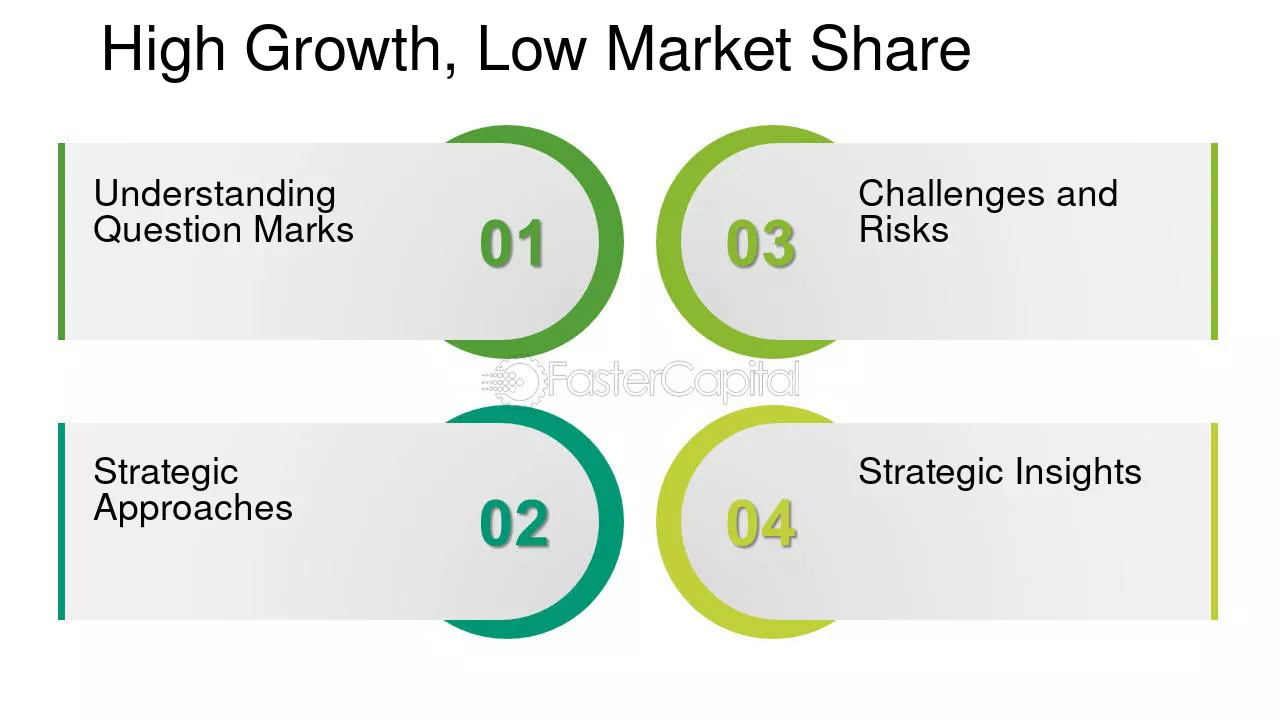 High Growth, Low Market Share

Understanding Question Marks

01

Strategic Approaches

02

03

Challenges and Risks

04

Strategic Insights

FasterCapital